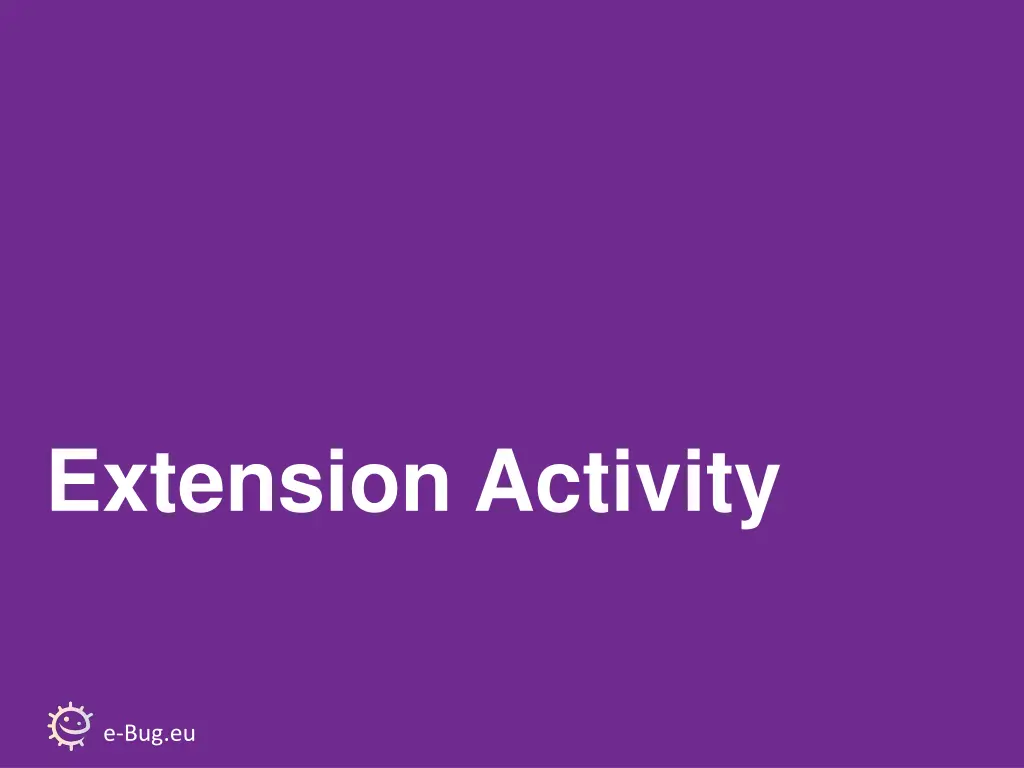 Extension Activity

e-Bug.eu